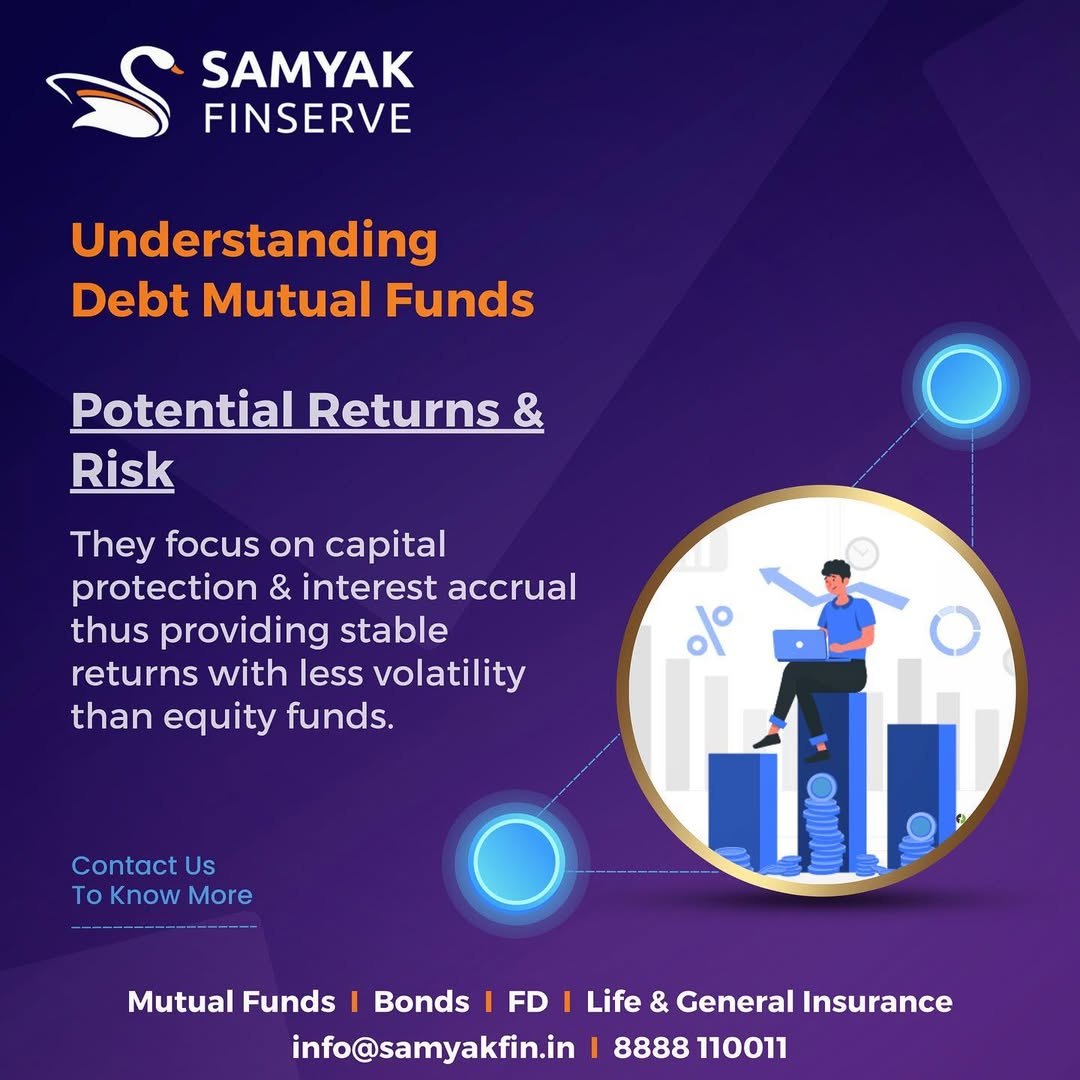 SAMYAK
FINSERVE

Understanding
Debt Mutual Funds

Potential Returns & Risk

They focus on capital protection & interest accrual thus providing stable returns with less volatility than equity funds.

%

Contact Us
To Know More

Mutual Funds | Bonds | FD | Life & General Insurance
info@samyakfin.in | 8888 110011